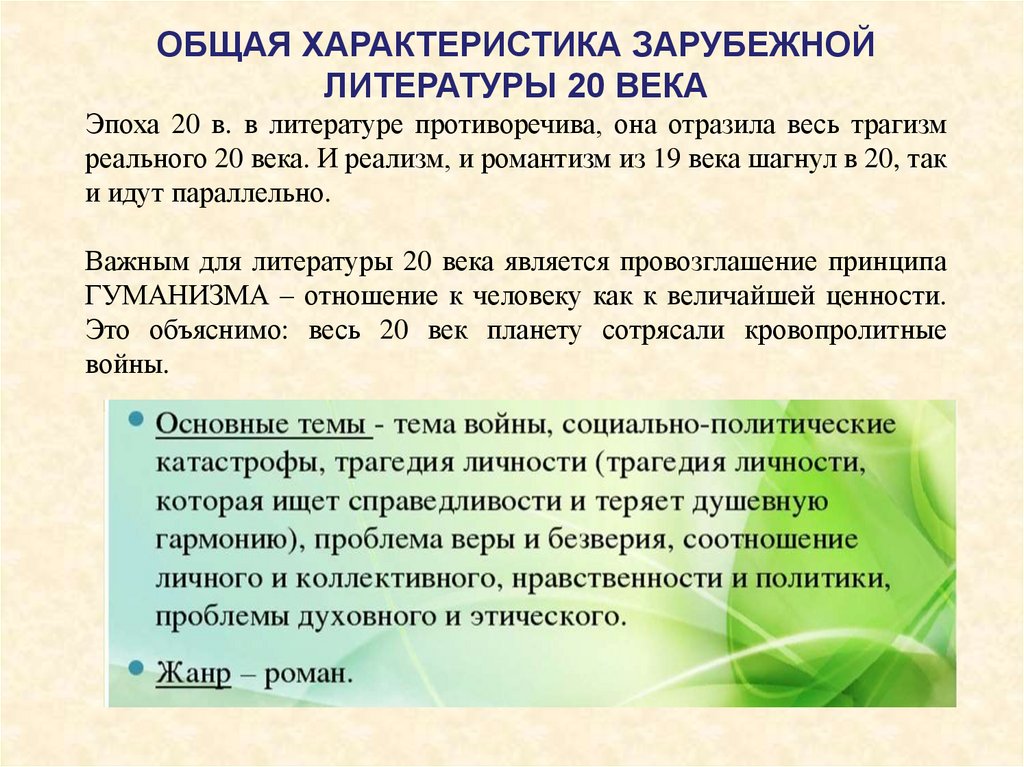 ОБЩАЯ ХАРАКТЕРИСТИКА ЗАРУБЕЖНОЙ ЛИТЕРАТУРЫ 20 ВЕКА

Эпоха 20 в. в литературе противоречива, она отразила весь трагизм реального 20 века. И реализм, и романтизм из 19 века шагнул в 20, так и идут параллельно.

Важным для литературы 20 века является провозглашение принципа ГУМАНИЗМА – отношение к человеку как к величайшей ценности. Это объяснимо: весь 20 век планету сотрясали кровопролитные войны.

• Основные темы - тема войны, социально-политические катастрофы, трагедия личности (трагедия личности, которая ищет справедливости и теряет душевную гармонию), проблема веры и безверия, соотношение личного и коллективного, нравственности и политики, проблемы духовного и этического.

• Жанр – роман.